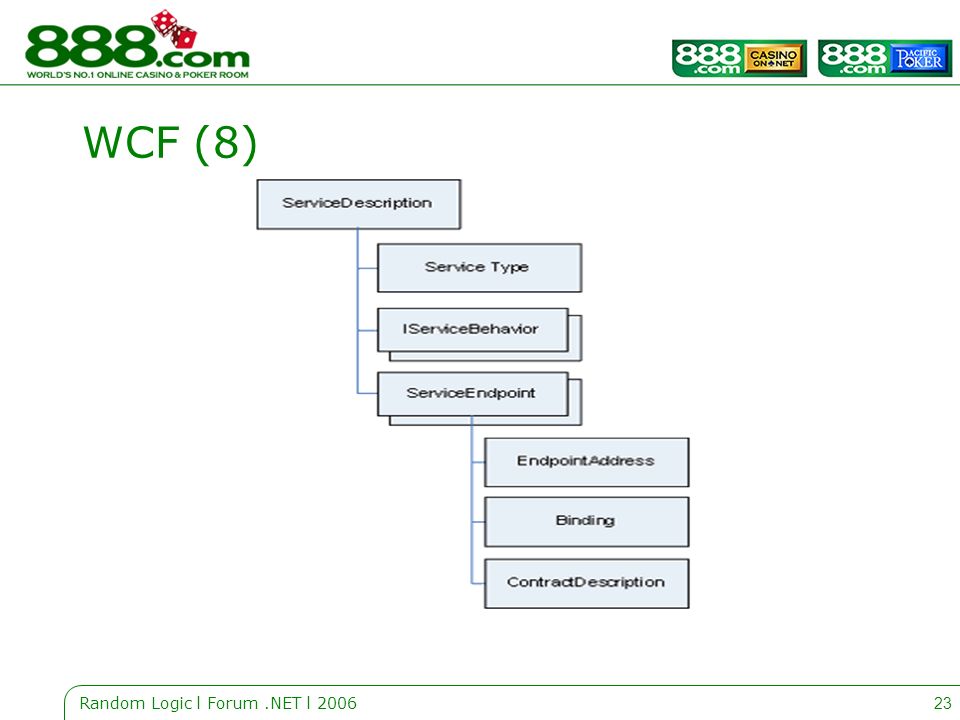 888.com
WORLD'S NO.1 ONLINE CASINO & POKER ROOM

888.com CASINO ON NET 888.com PACIFIC POKER

WCF (8)

ServiceDescription

Service Type

IServiceBehavior

ServiceEndpoint

EndpointAddress

Binding

ContractDescription

Random Logic l Forum .NET l 2006

23